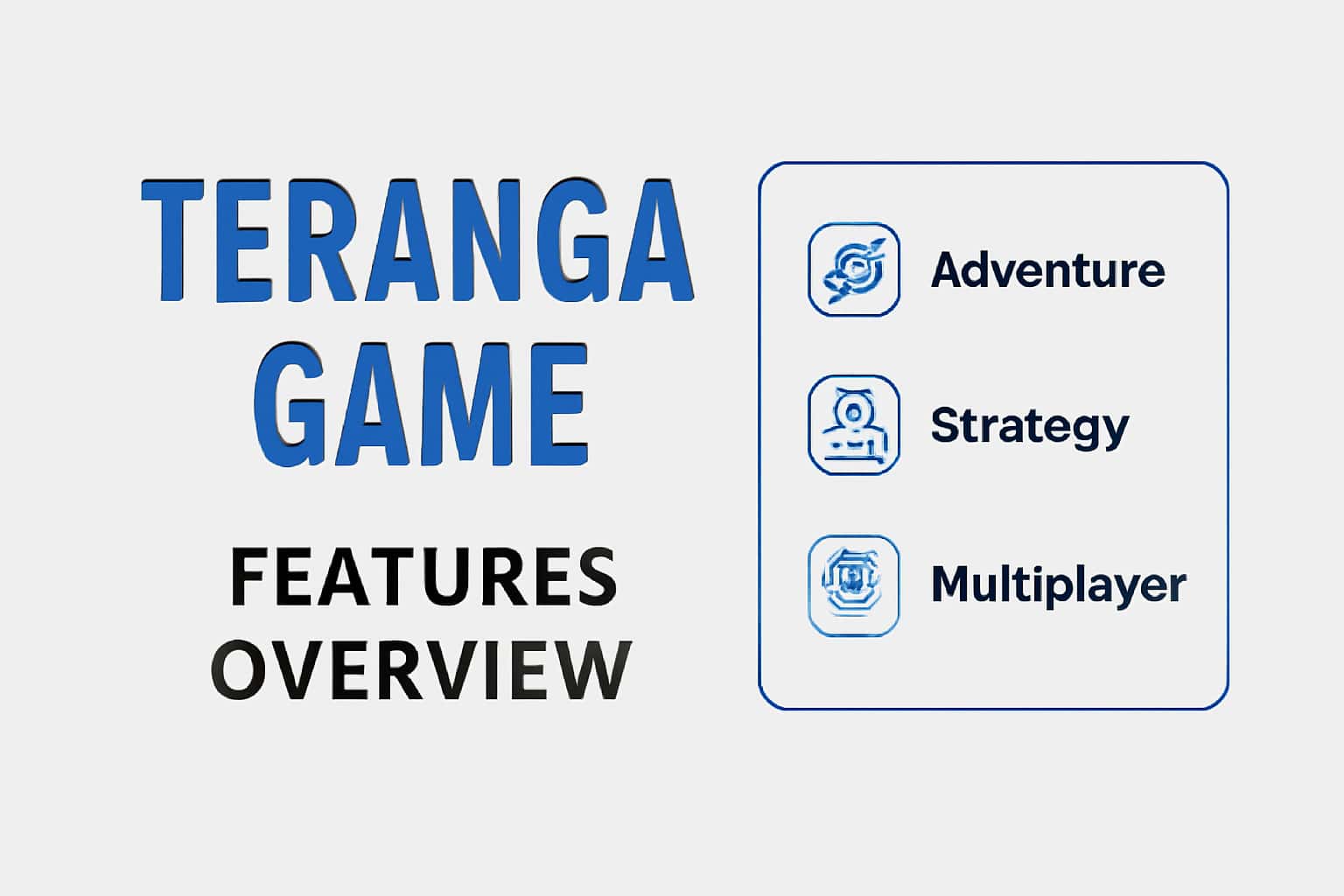 TERANGA GAME

FEATURES OVERVIEW

Adventure

Strategy

Multiplayer